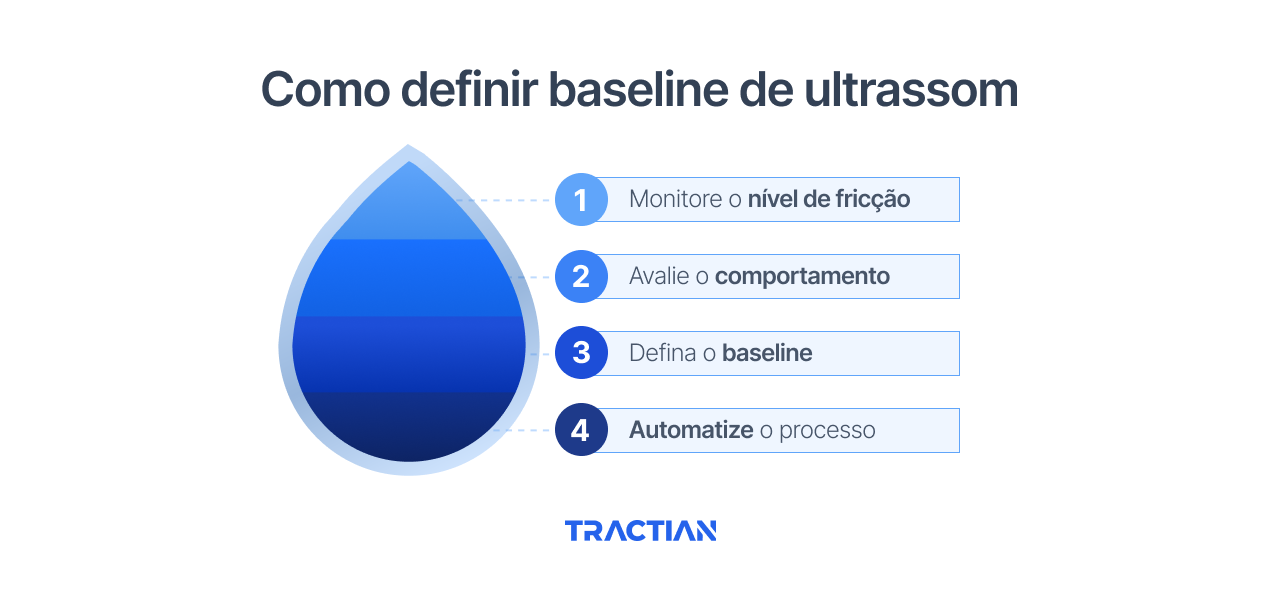 Como definir baseline de ultrassom

1 Monitore o nível de fricção

2 Avalie o comportamento

3 Defina o baseline

4 Automatize o processo

TRACTIAN